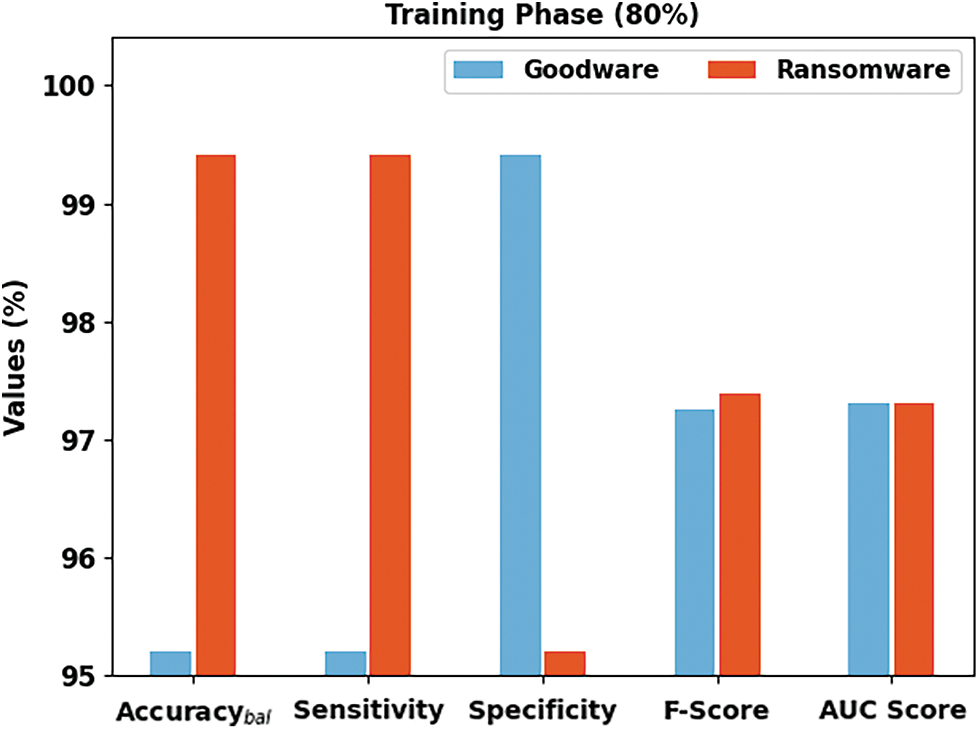 Training Phase (80%)

Goodware
Ransomware

Values (%)

100
99
98
97
96
95

$Accuracy_{bal}$
Sensitivity
Specificity
F-Score
AUC Score